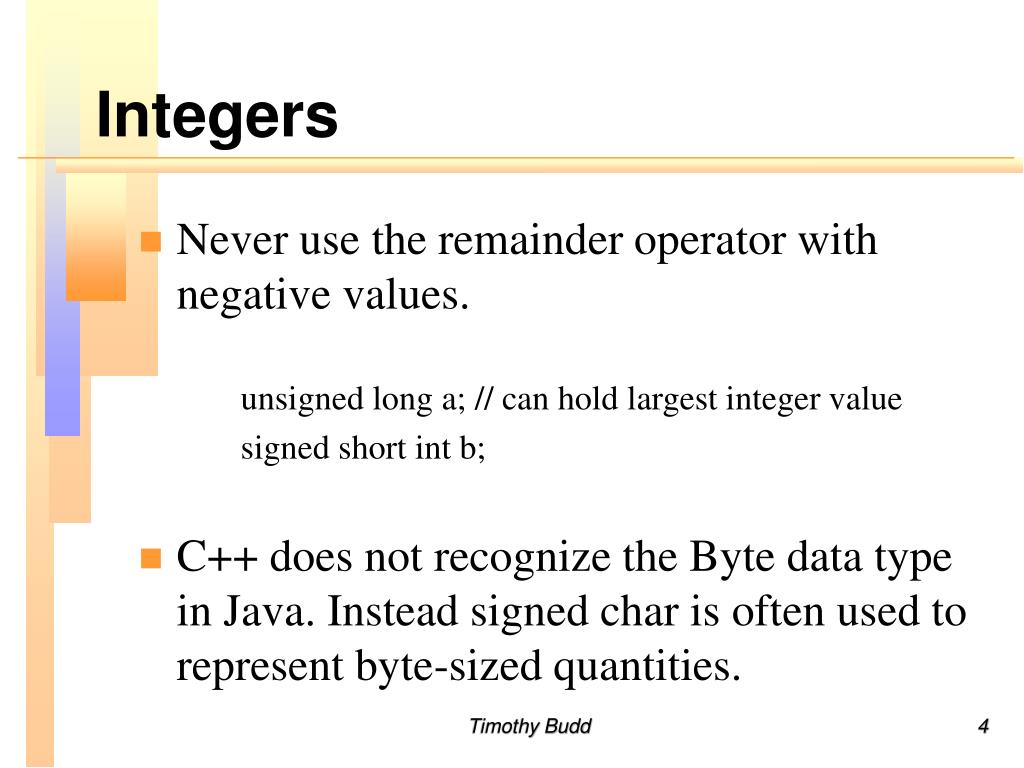 Integers

Never use the remainder operator with negative values.

unsigned long a; // can hold largest integer value
signed short int b;

C++ does not recognize the Byte data type in Java. Instead signed char is often used to represent byte-sized quantities.

Timothy Budd

4